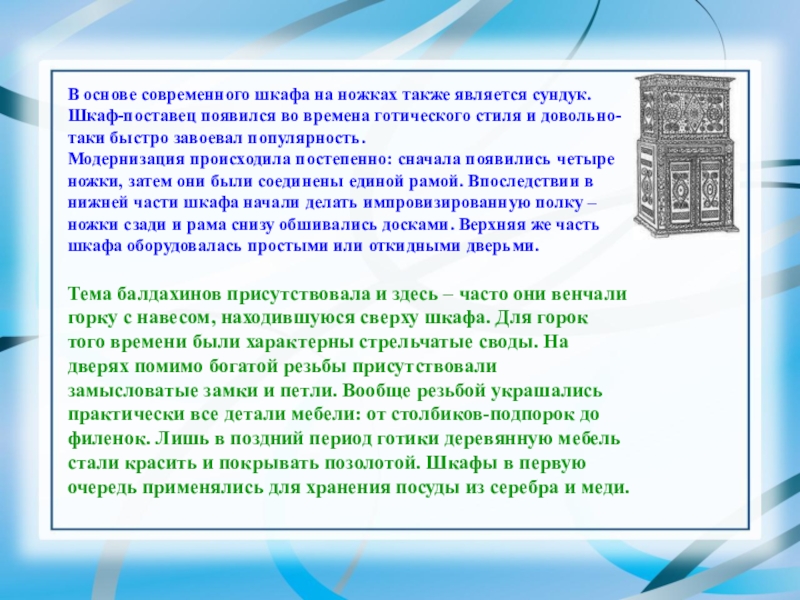 В основе современного шкафа на ножках также является сундук. Шкаф-поставец появился во времена готического стиля и довольно-таки быстро завоевал популярность.
Модернизация происходила постепенно: сначала появились четыре ножки, затем они были соединены единой рамой. Впоследствии в нижней части шкафа начали делать импровизированную полку – ножки сзади и рама снизу обшивались досками. Верхняя же часть шкафа оборудовалась простыми или откидными дверьми.

Тема балдахинов присутствовала и здесь – часто они венчали горку с навесом, находившуюся сверху шкафа. Для горок того времени были характерны стрельчатые своды. На дверях помимо богатой резьбы присутствовали замысловатые замки и петли. Вообще резьбой украшались практически все детали мебели: от столбиков-подпорок до филенок. Лишь в поздний период готики деревянную мебель стали красить и покрывать позолотой. Шкафы в первую очередь применялись для хранения посуды из серебра и меди.